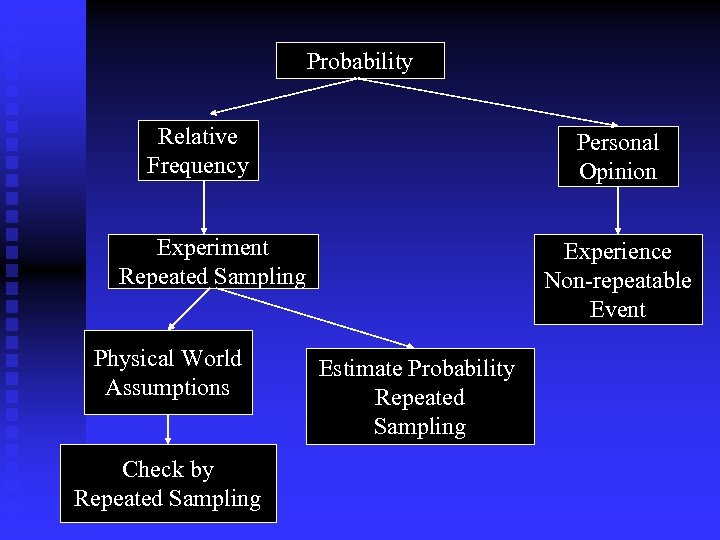 Probability

Relative Frequency

Personal Opinion

Experiment Repeated Sampling

Experience Non-repeatable Event

Physical World Assumptions

Estimate Probability Repeated Sampling

Check by Repeated Sampling